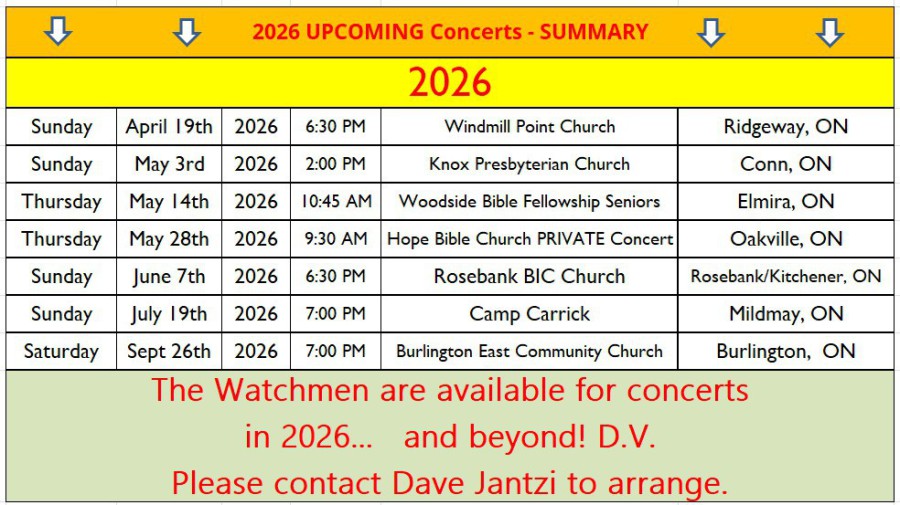 2026 UPCOMING Concerts - SUMMARY

2026

| Sunday | April 19th | 2026 | 6:30 PM | Windmill Point Church | Ridgeway, ON |
|---|---|---|---|---|---|
| Sunday | May 3rd | 2026 | 2:00 PM | Knox Presbyterian Church | Conn, ON |
| Thursday | May 14th | 2026 | 10:45 AM | Woodside Bible Fellowship Seniors | Elmira, ON |
| Thursday | May 28th | 2026 | 9:30 AM | Hope Bible Church PRIVATE Concert | Oakville, ON |
| Sunday | June 7th | 2026 | 6:30 PM | Rosebank BIC Church | Rosebank/Kitchener, ON |
| Sunday | July 19th | 2026 | 7:00 PM | Camp Carrick | Mildmay, ON |
| Saturday | Sept 26th | 2026 | 7:00 PM | Burlington East Community Church | Burlington, ON |

The Watchmen are available for concerts in 2026... and beyond! D.V.
Please contact Dave Jantzi to arrange.